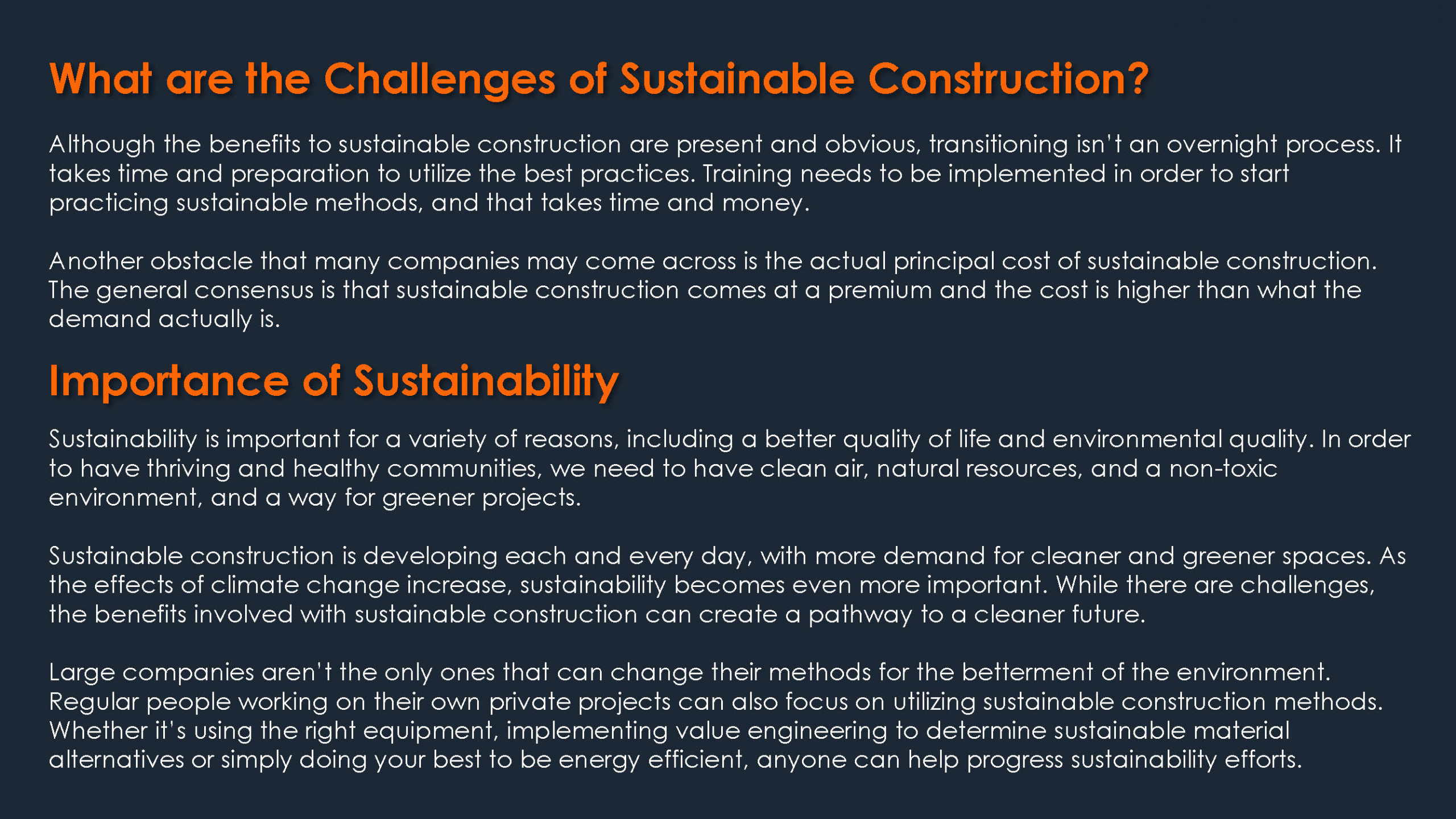 What are the Challenges of Sustainable Construction?

Although the benefits to sustainable construction are present and obvious, transitioning isn't an overnight process. It takes time and preparation to utilize the best practices. Training needs to be implemented in order to start practicing sustainable methods, and that takes time and money.

Another obstacle that many companies may come across is the actual principal cost of sustainable construction. The general consensus is that sustainable construction comes at a premium and the cost is higher than what the demand actually is.

Importance of Sustainability

Sustainability is important for a variety of reasons, including a better quality of life and environmental quality. In order to have thriving and healthy communities, we need to have clean air, natural resources, and a non-toxic environment, and a way for greener projects.

Sustainable construction is developing each and every day, with more demand for cleaner and greener spaces. As the effects of climate change increase, sustainability becomes even more important. While there are challenges, the benefits involved with sustainable construction can create a pathway to a cleaner future.

Large companies aren't the only ones that can change their methods for the betterment of the environment. Regular people working on their own private projects can also focus on utilizing sustainable construction methods. Whether it's using the right equipment, implementing value engineering to determine sustainable material alternatives or simply doing your best to be energy efficient, anyone can help progress sustainability efforts.